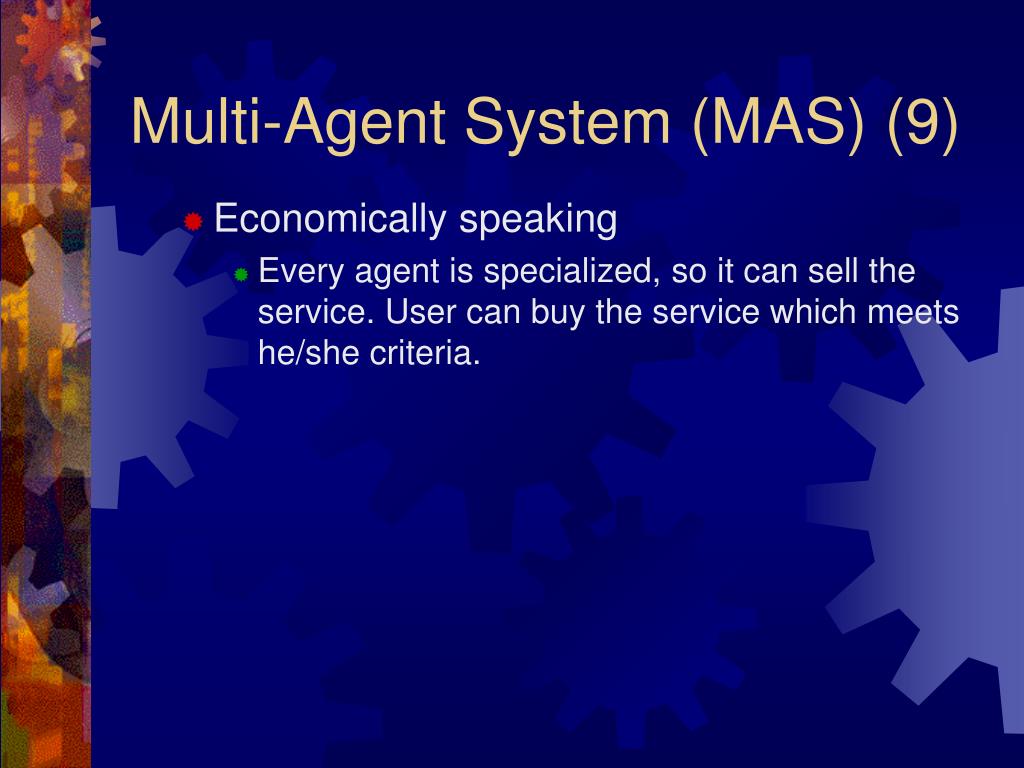 Multi-Agent System (MAS) (9)

Economically speaking

Every agent is specialized, so it can sell the service. User can buy the service which meets he/she criteria.